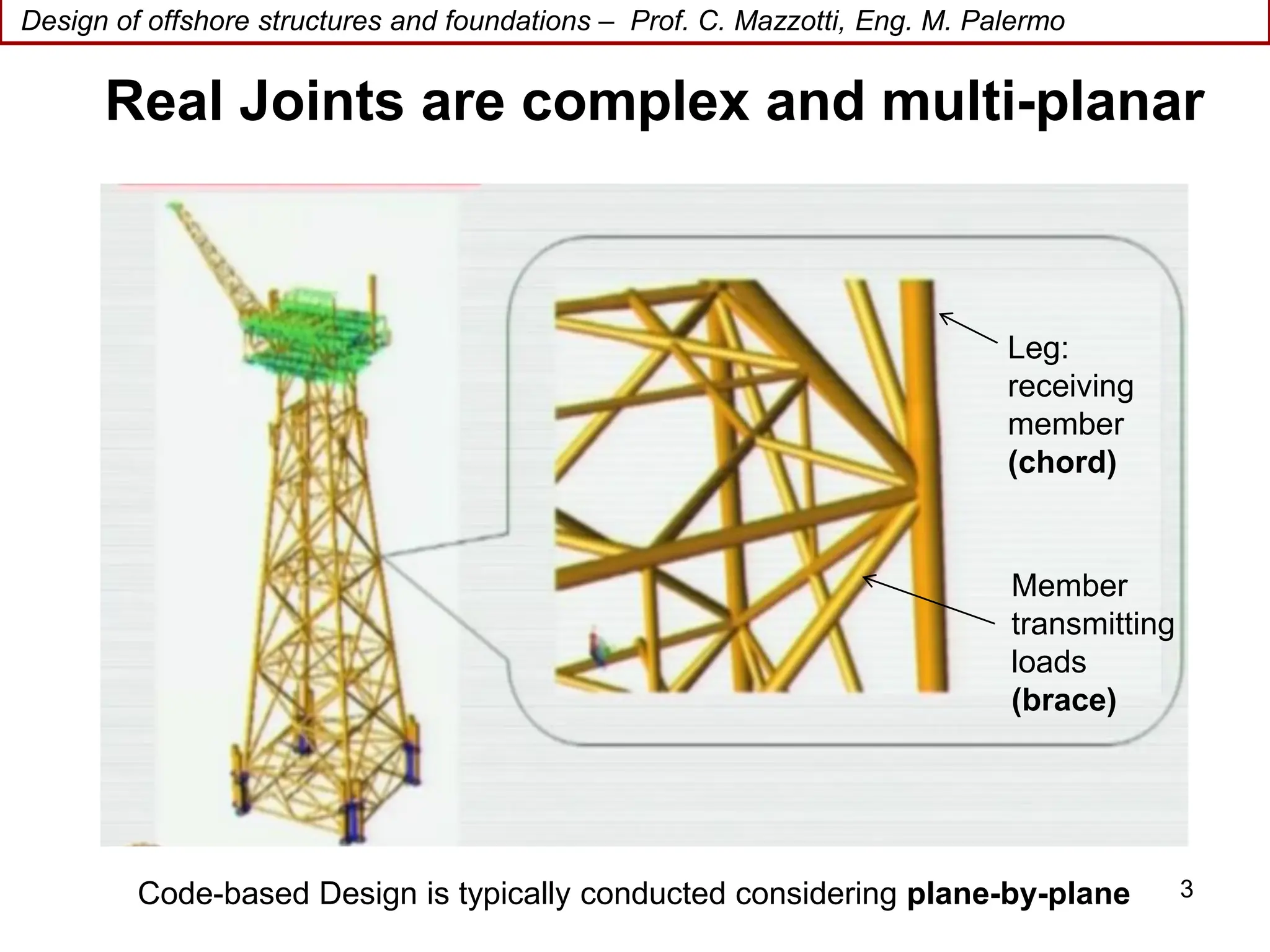 Design of offshore structures and foundations – Prof. C. Mazzotti, Eng. M. Palermo

Real Joints are complex and multi-planar

Leg: receiving member (chord)

Member transmitting loads (brace)

Code-based Design is typically conducted considering plane-by-plane

3